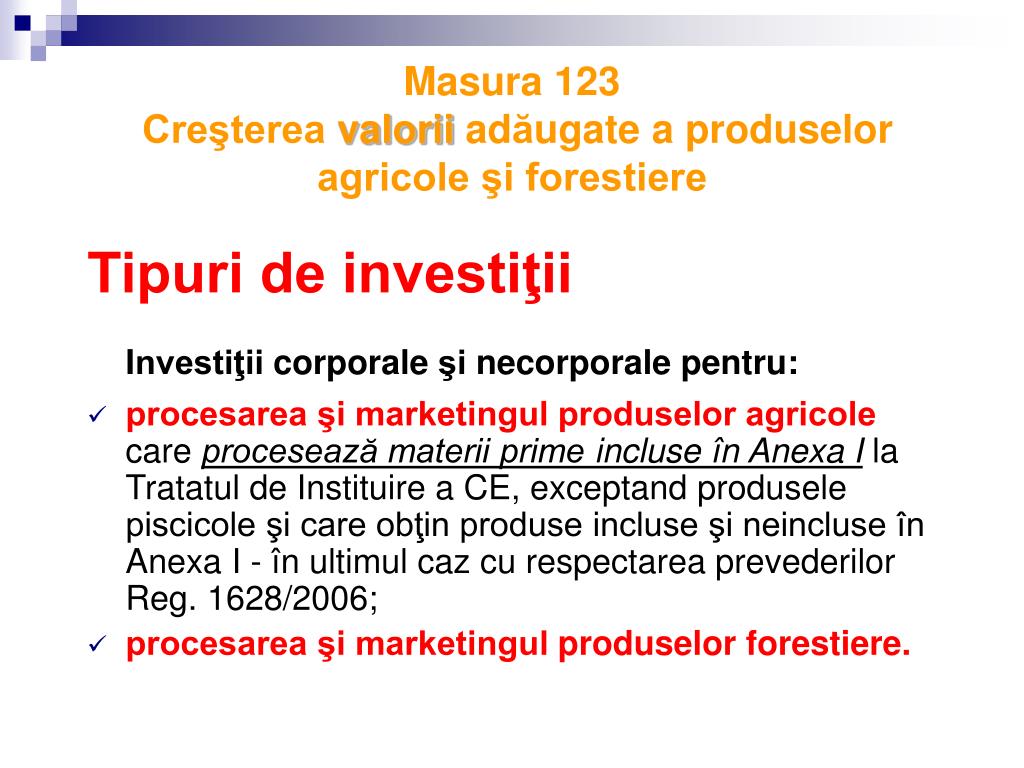 Masura 123
Creşterea valorii adăugate a produselor agricole şi forestiere

Tipuri de investiţii

Investiţii corporale şi necorporale pentru:

✓ procesarea şi marketingul produselor agricole care procesează materii prime incluse în Anexa I la Tratatul de Instituire a CE, exceptand produsele piscicole şi care obţin produse incluse şi neincluse în Anexa I - în ultimul caz cu respectarea prevederilor Reg. 1628/2006;

✓ procesarea şi marketingul produselor forestiere.